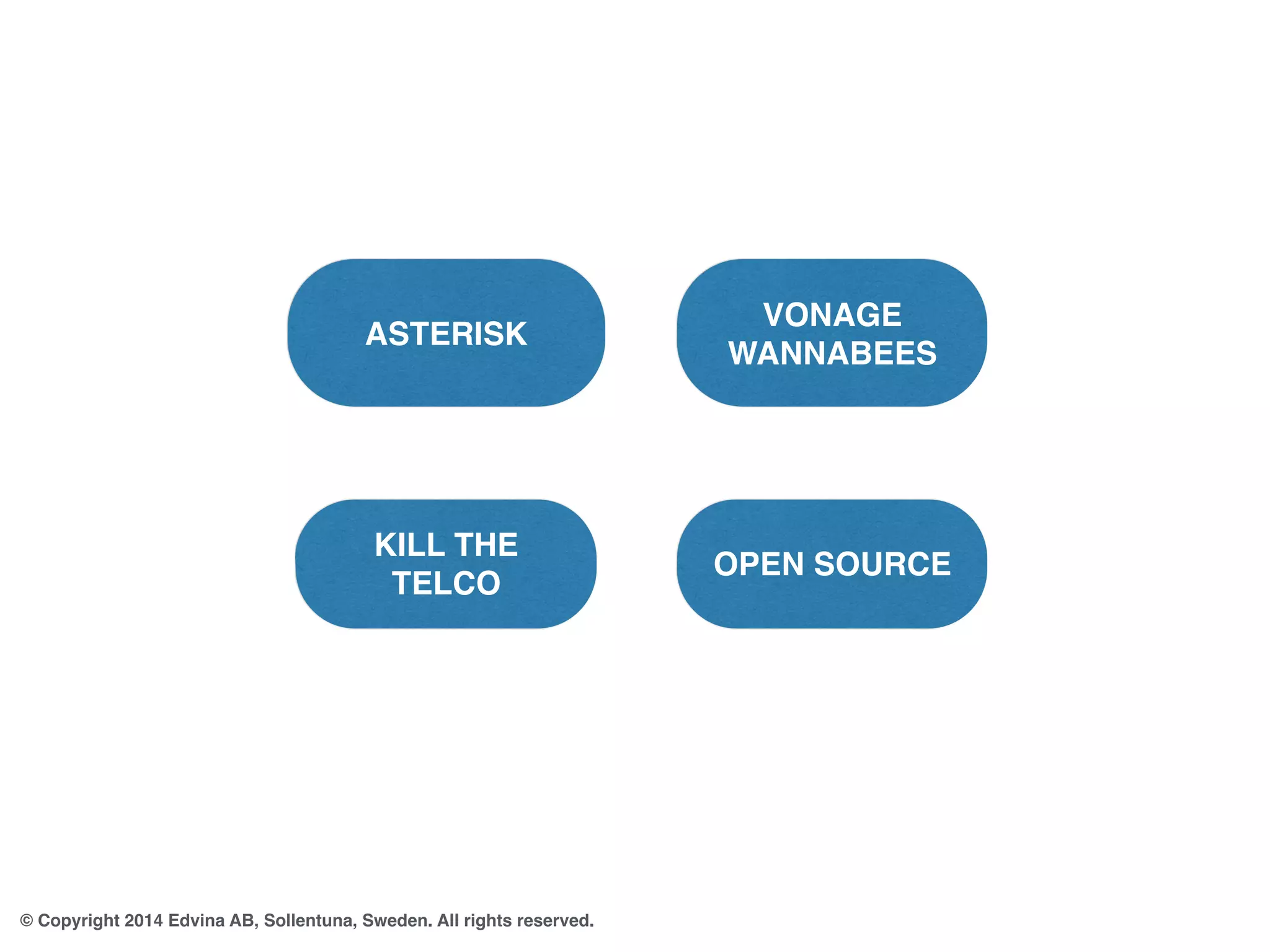 ASTERISK

VONAGE WANNABEES

KILL THE TELCO

OPEN SOURCE

© Copyright 2014 Edvina AB, Sollentuna, Sweden. All rights reserved.